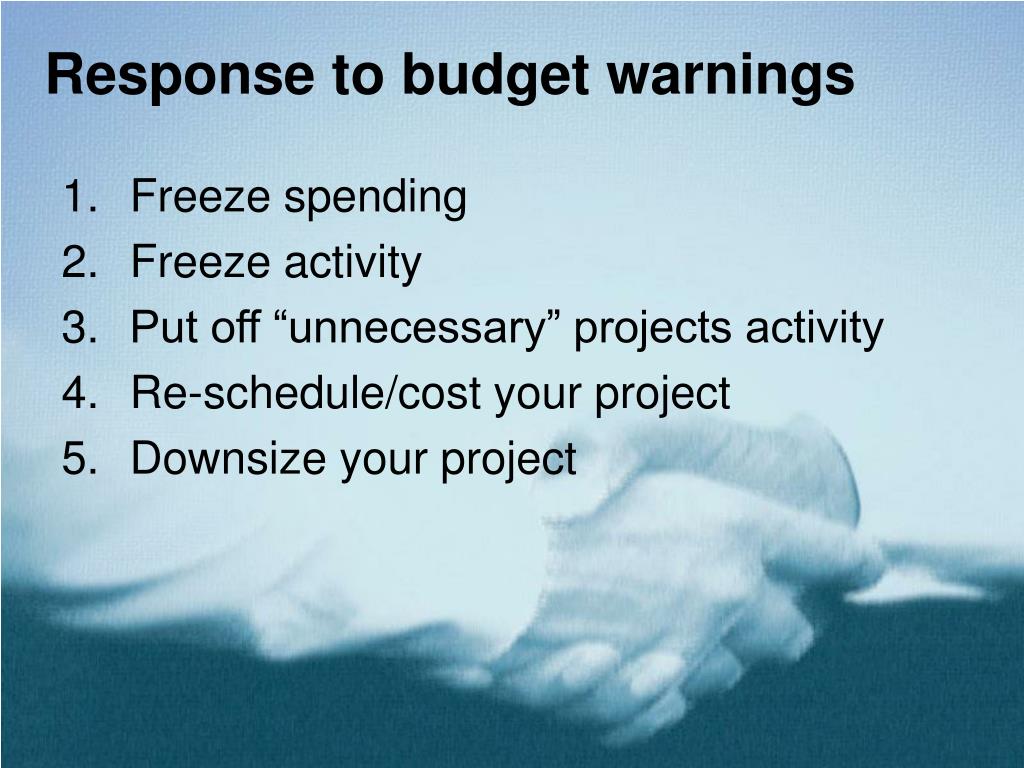 Response to budget warnings

1. Freeze spending
2. Freeze activity
3. Put off “unnecessary” projects activity
4. Re-schedule/cost your project
5. Downsize your project